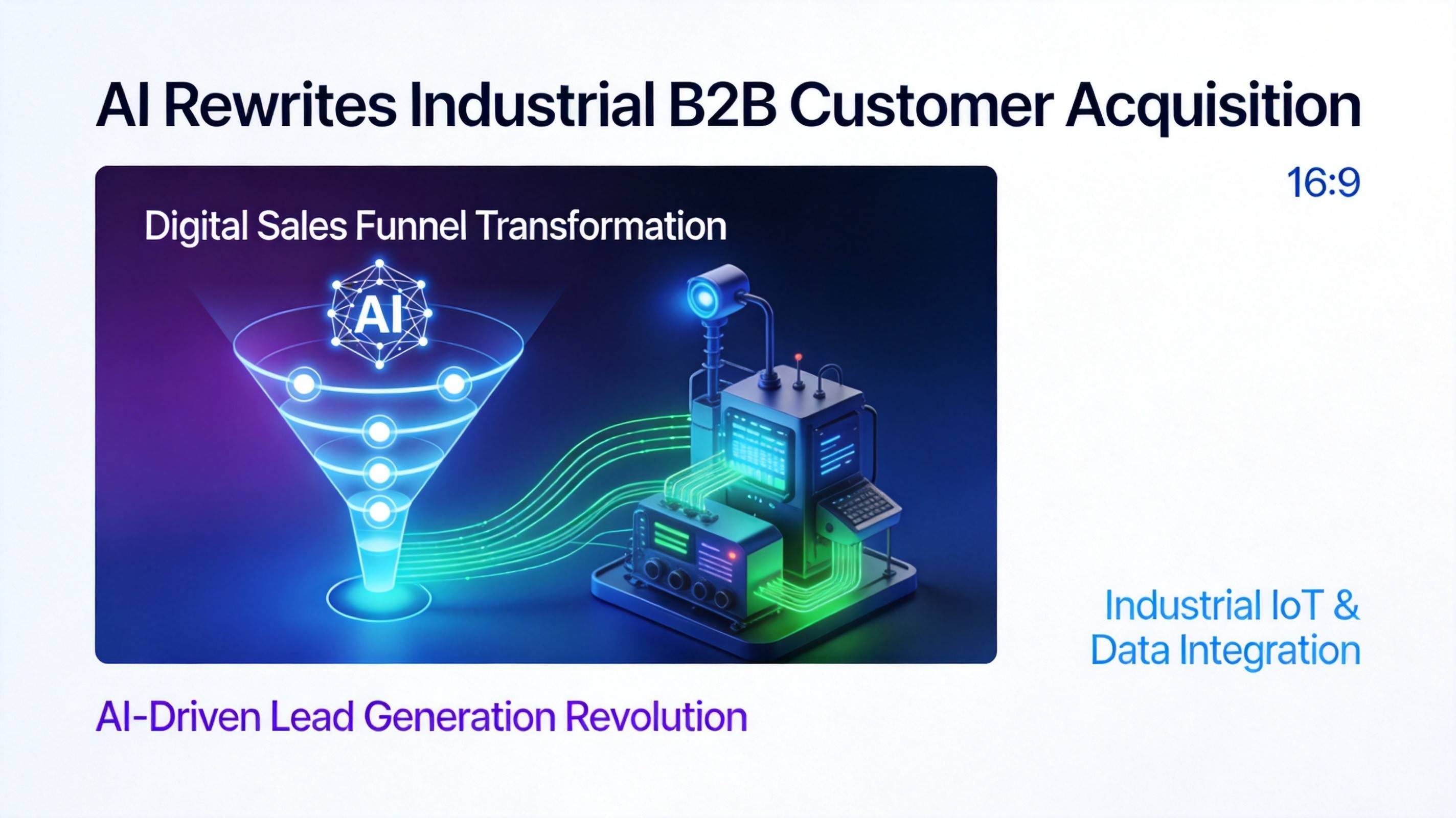 AI Rewrites Industrial B2B Customer Acquisition

16:9

Digital Sales Funnel Transformation

AI

Industrial IoT & Data Integration

AI-Driven Lead Generation Revolution